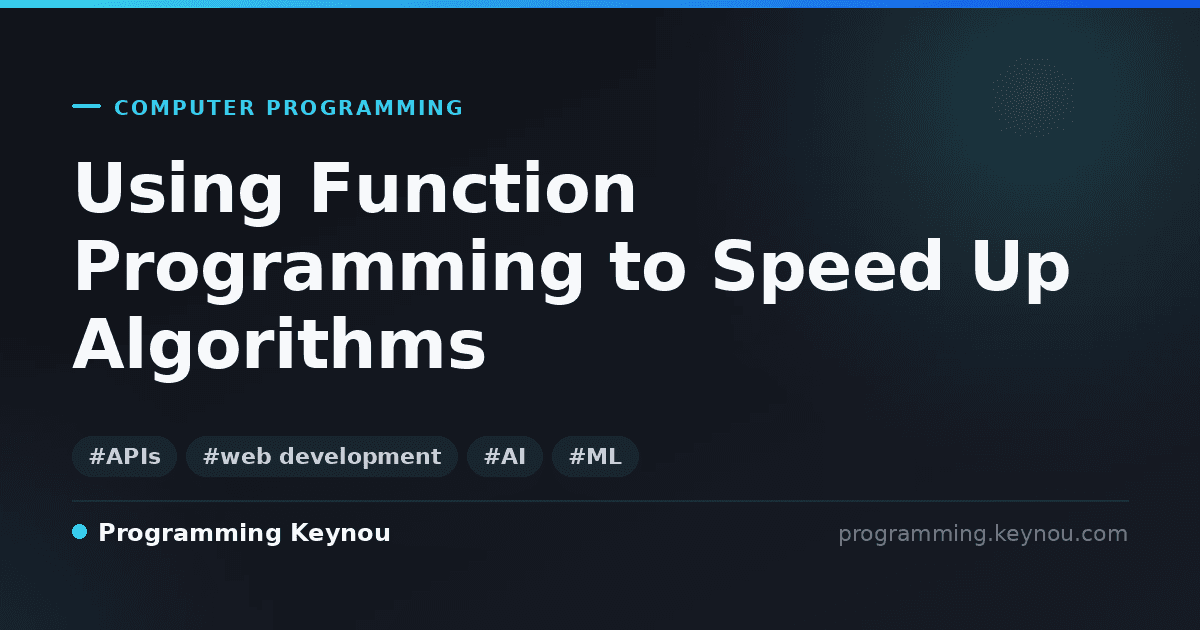 COMPUTER PROGRAMMING

Using Function Programming to Speed Up Algorithms

#APIs #web development #AI #ML

Programming Keynou

programming.keynou.com